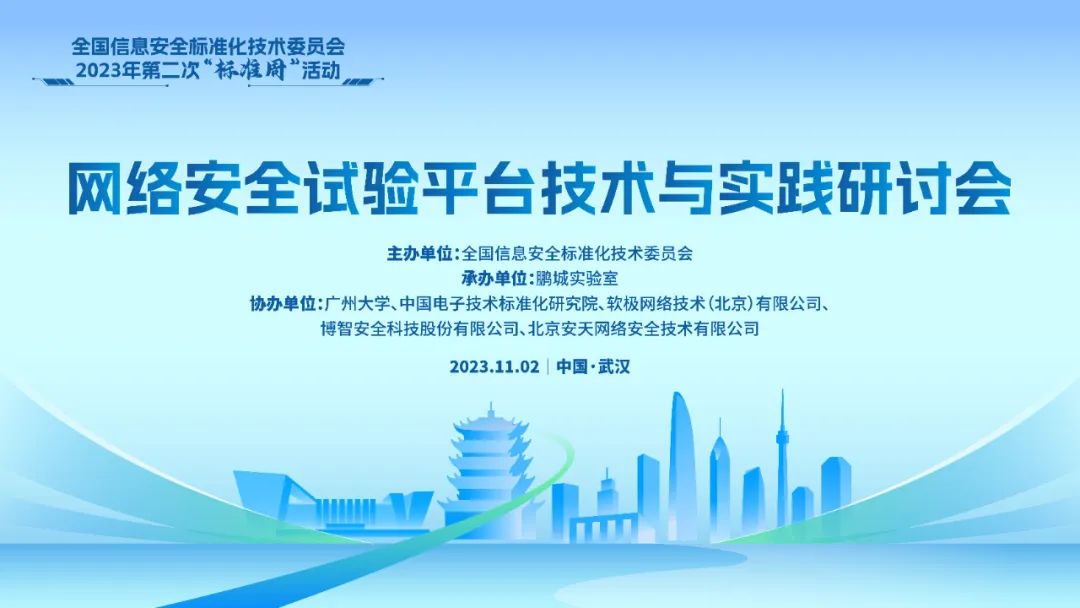 全国信息安全标准化技术委员会
2023年第二次“标准周”活动

网络安全试验平台技术与实践研讨会

主办单位：全国信息安全标准化技术委员会
承办单位：鹏城实验室
协办单位：广州大学、中国电子技术标准化研究院、软极网络技术（北京）有限公司、博智安全科技股份有限公司、北京安天网络安全技术有限公司

2023.11.02 | 中国·武汉